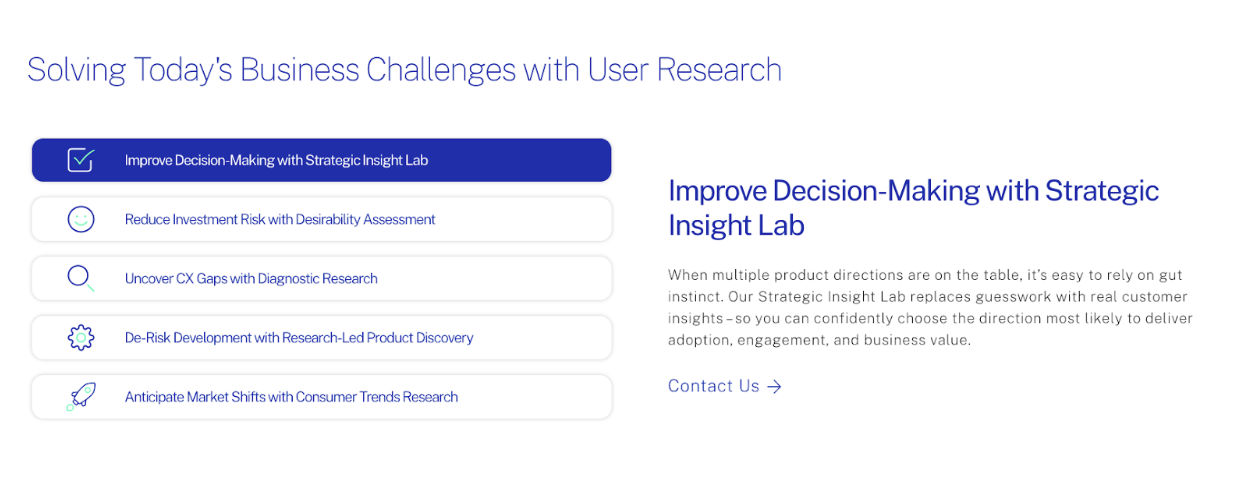 Solving Today's Business Challenges with User Research

Improve Decision-Making with Strategic Insight Lab

Reduce Investment Risk with Desirability Assessment

Uncover CX Gaps with Diagnostic Research

De-Risk Development with Research-Led Product Discovery

Anticipate Market Shifts with Consumer Trends Research

Improve Decision-Making with Strategic Insight Lab

When multiple product directions are on the table, it's easy to rely on gut instinct. Our Strategic Insight Lab replaces guesswork with real customer insights – so you can confidently choose the direction most likely to deliver adoption, engagement, and business value.

Contact Us →